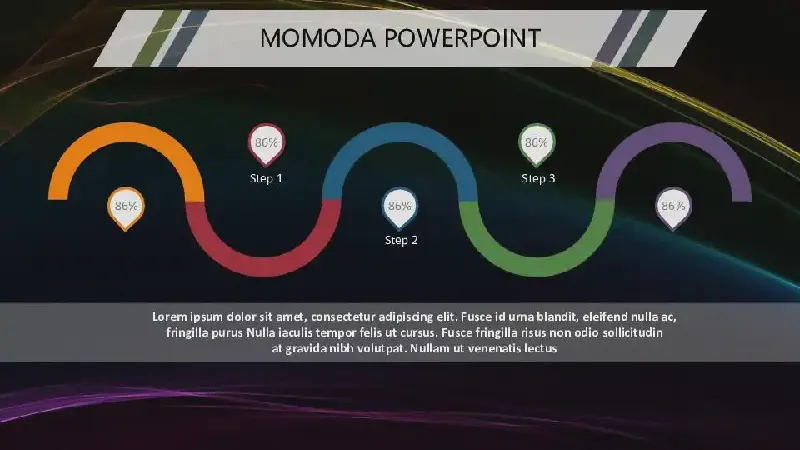 MOMODA POWERPOINT

86%

86%

Step 1

86%

Step 2

86%

Step 3

86%

Lorem ipsum dolor sit amet, consectetur adipiscing elit. Fusce id urna blandit, eleifend nulla ac, fringilla purus Nulla iaculis tempor felis ut cursus. Fusce fringilla risus non odio sollicitudin at gravida nibh volutpat. Nullam ut venenatis lectus